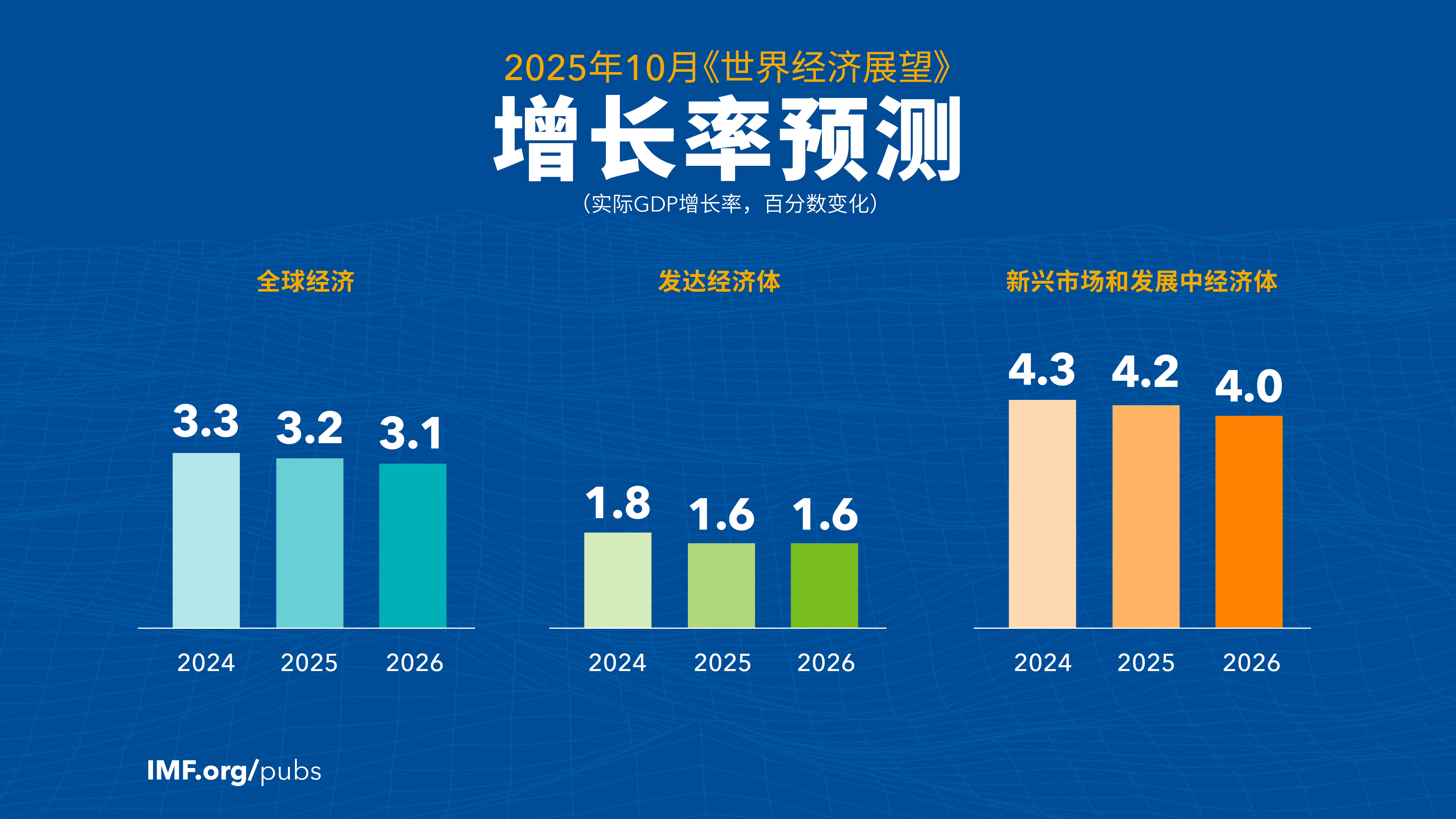 2025年10月《世界经济展望》
增长率预测
（实际GDP增长率，百分数变化）

全球经济
3.3 3.2 3.1
2024 2025 2026

发达经济体
1.8 1.6 1.6
2024 2025 2026

新兴市场和发展中经济体
4.3 4.2 4.0
2024 2025 2026

IMF.org/pubs